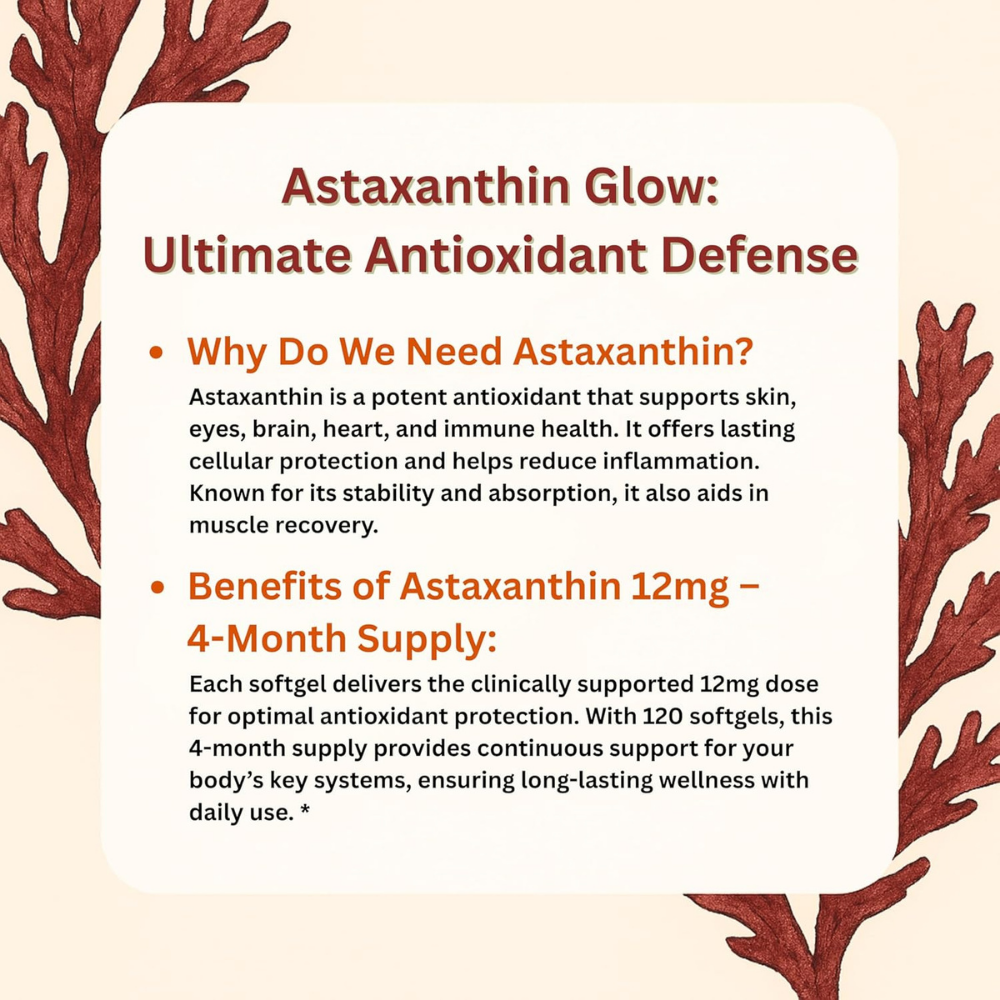 Astaxanthin Glow:
Ultimate Antioxidant Defense

• Why Do We Need Astaxanthin?
Astaxanthin is a potent antioxidant that supports skin, eyes, brain, heart, and immune health. It offers lasting cellular protection and helps reduce inflammation. Known for its stability and absorption, it also aids in muscle recovery.

• Benefits of Astaxanthin 12mg – 4-Month Supply:
Each softgel delivers the clinically supported 12mg dose for optimal antioxidant protection. With 120 softgels, this 4-month supply provides continuous support for your body's key systems, ensuring long-lasting wellness with daily use. *